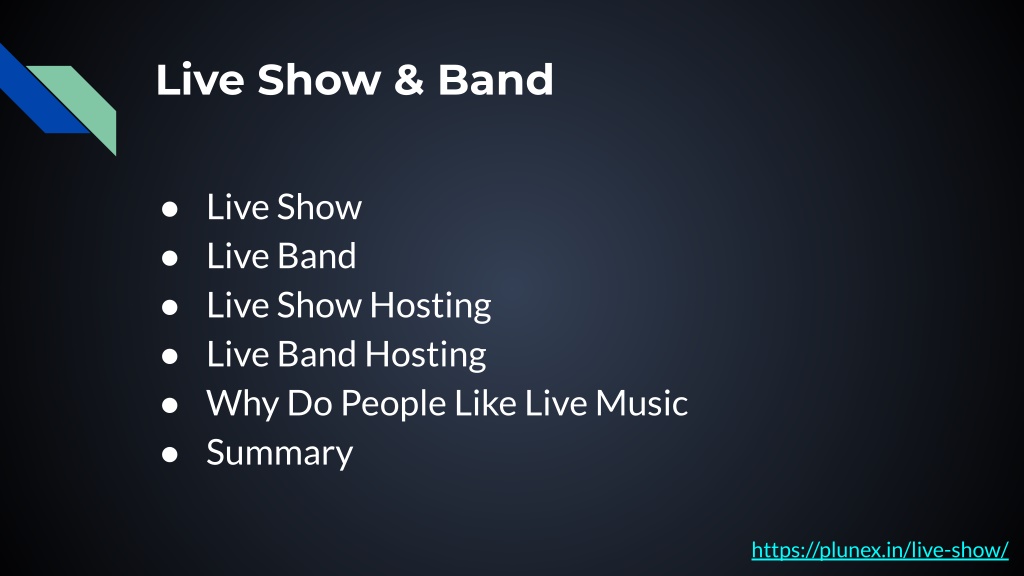 Live Show & Band

● Live Show
● Live Band
● Live Show Hosting
● Live Band Hosting
● Why Do People Like Live Music
● Summary

https://plunex.in/live-show/